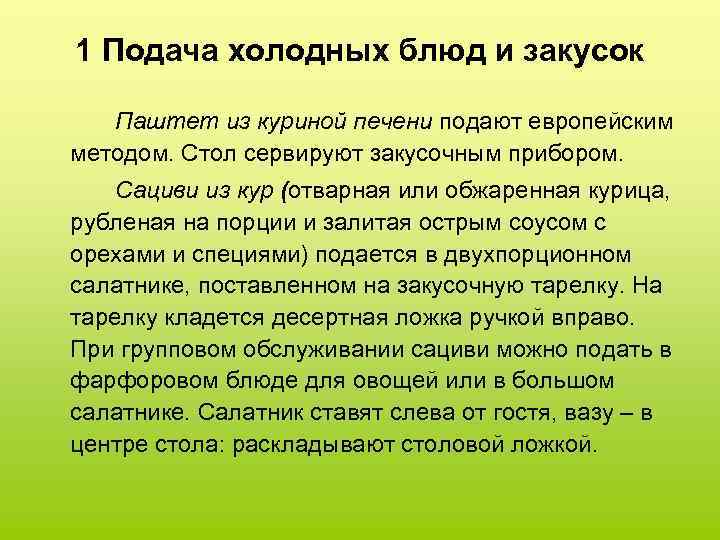 1 Подача холодных блюд и закусок

Паштет из куриной печени подают европейским методом. Стол сервируют закусочным прибором.

Сациви из кур (отварная или обжаренная курица, рубленая на порции и залитая острым соусом с орехами и специями) подается в двухпорционном салатнике, поставленном на закусочную тарелку. На тарелку кладется десертная ложка ручкой вправо. При групповом обслуживании сациви можно подать в фарфоровом блюде для овощей или в большом салатнике. Салатник ставят слева от гостя, вазу – в центре стола: раскладывают столовой ложкой.